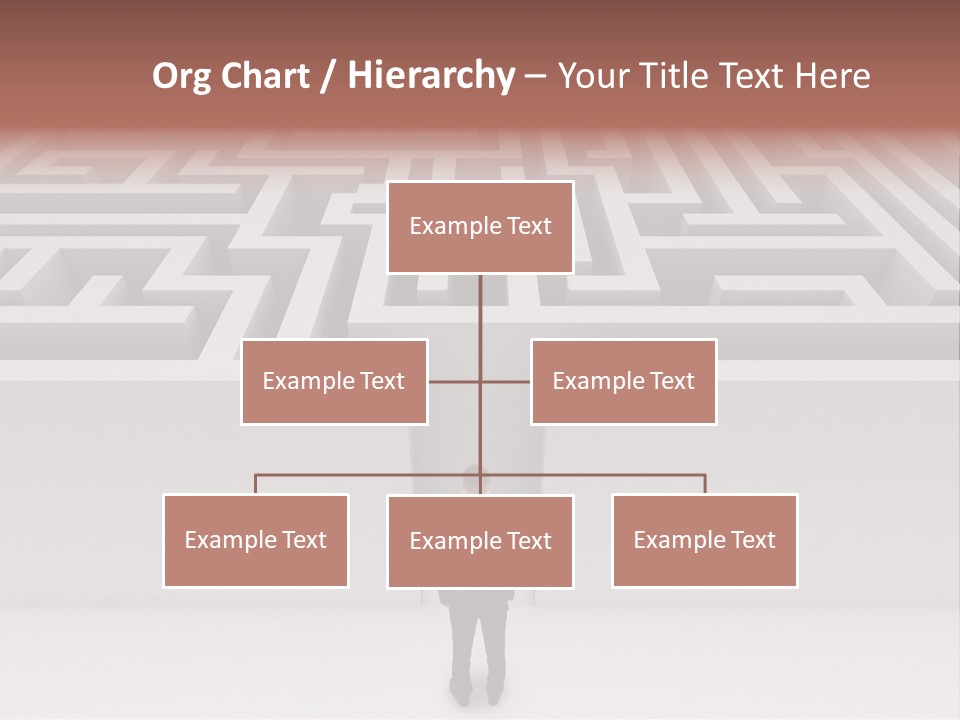 Org Chart / Hierarchy – Your Title Text Here

Example Text

Example Text

Example Text

Example Text

Example Text

Example Text